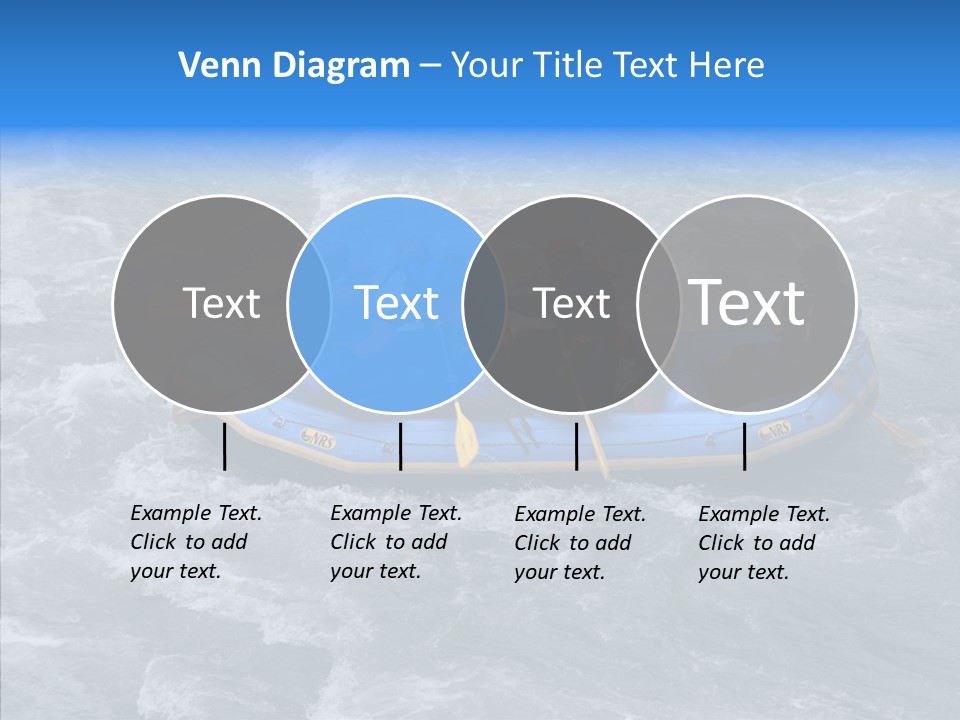 Venn Diagram – Your Title Text Here

Text

Text

Text

Text

NRS

NRS

Example Text. Click to add your text.

Example Text. Click to add your text.

Example Text. Click to add your text.

Example Text. Click to add your text.